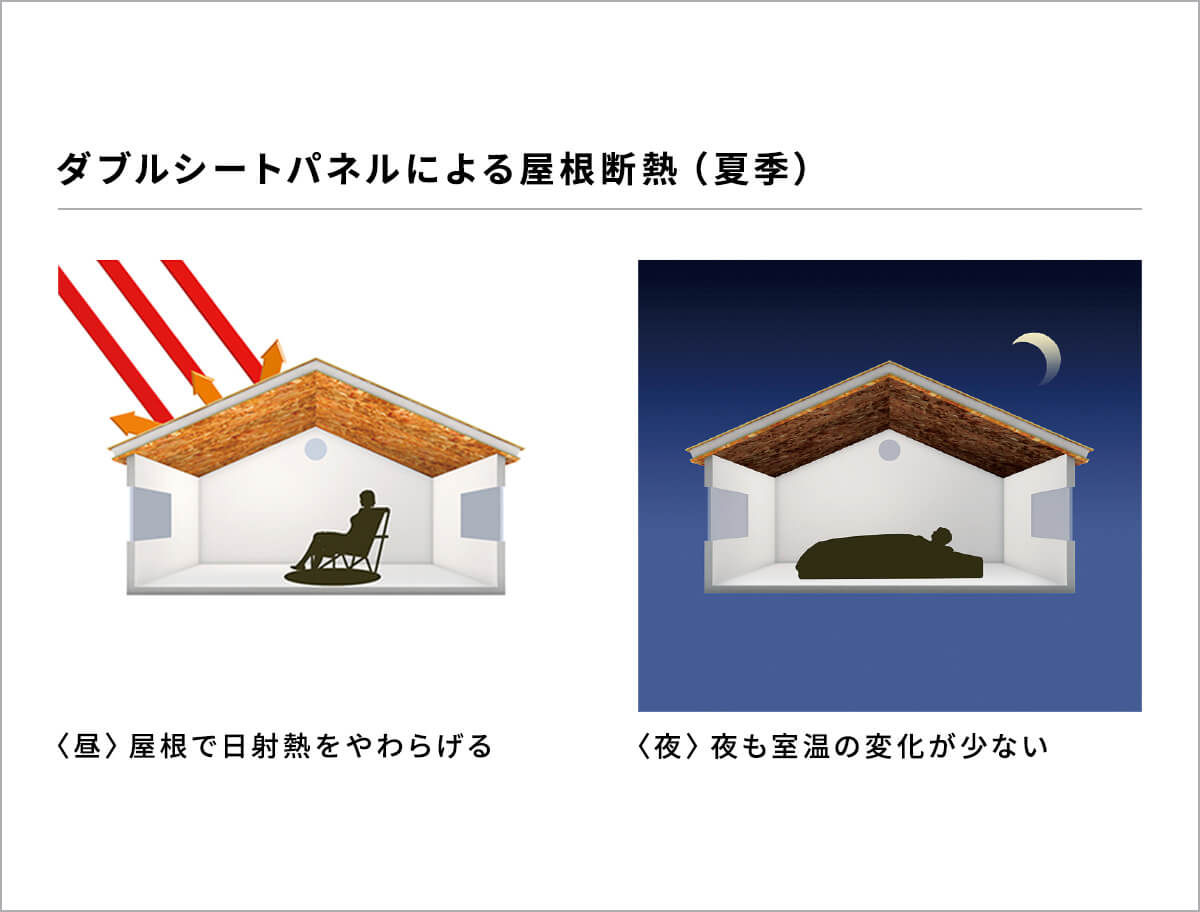 ダブルシートパネルによる屋根断熱（夏季）

〈昼〉屋根で日射熱をやわらげる

〈夜〉夜も室温の変化が少ない